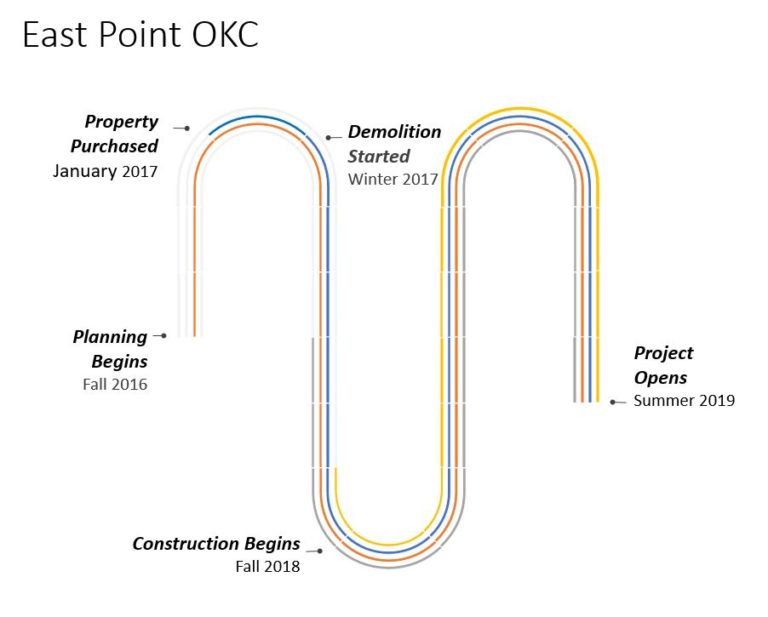 East Point OKC

Property Purchased
January 2017

Demolition Started
Winter 2017

Planning Begins
Fall 2016

Project Opens
Summer 2019

Construction Begins
Fall 2018